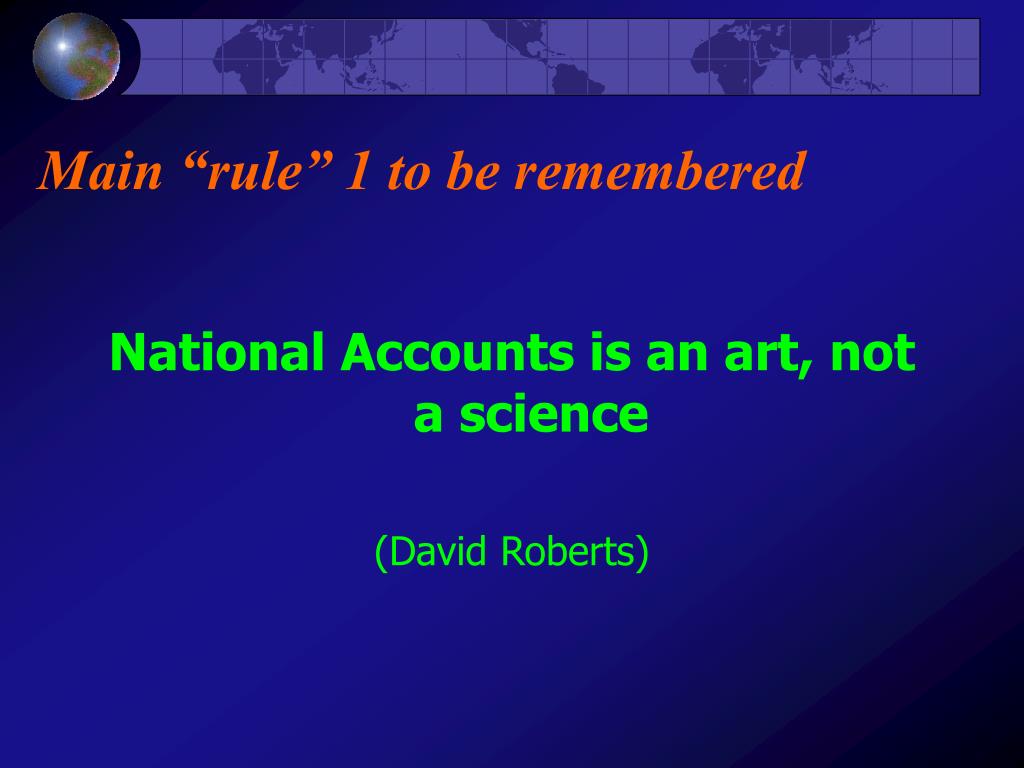 Main “rule” 1 to be remembered

National Accounts is an art, not a science

(David Roberts)